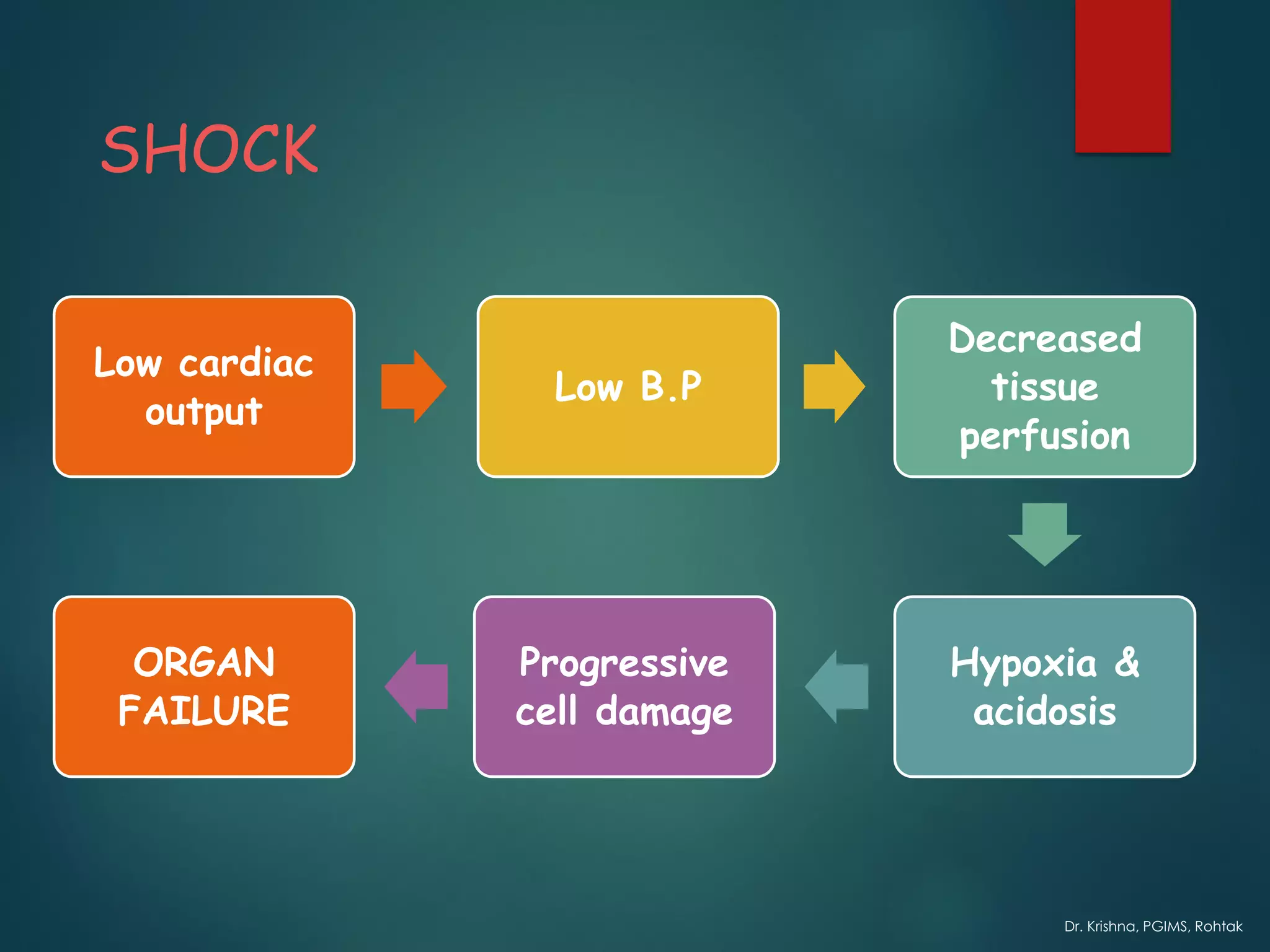 SHOCK

Low cardiac output

Low B.P

Decreased tissue perfusion

Hypoxia & acidosis

Progressive cell damage

ORGAN FAILURE

Dr. Krishna, PGIMS, Rohtak